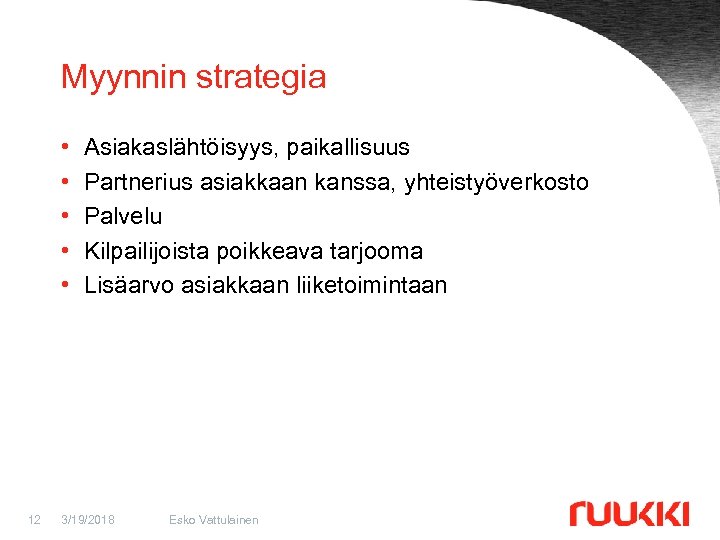 Myynnin strategia

• Asiakaslähtöisyys, paikallisuus
• Partnerius asiakkaan kanssa, yhteistyöverkosto
• Palvelu
• Kilpailijoista poikkeava tarjooma
• Lisäarvo asiakkaan liiketoimintaan

12 3/19/2018 Esko Vattulainen

ruukki